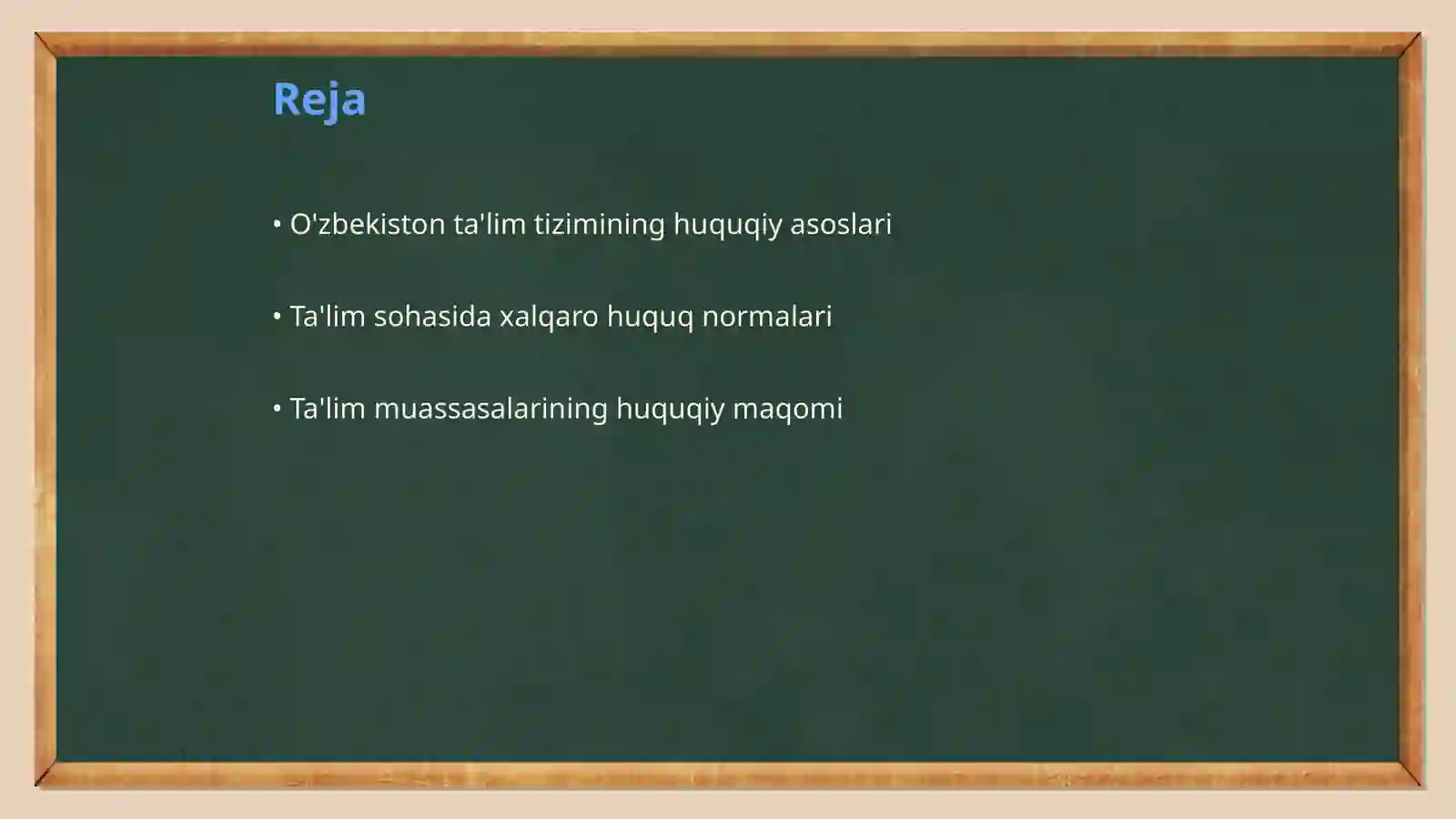 Reja

• O'zbekiston ta'lim tizimining huquqiy asoslari

• Ta'lim sohasida xalqaro huquq normalari

• Ta'lim muassasalarining huquqiy maqomi